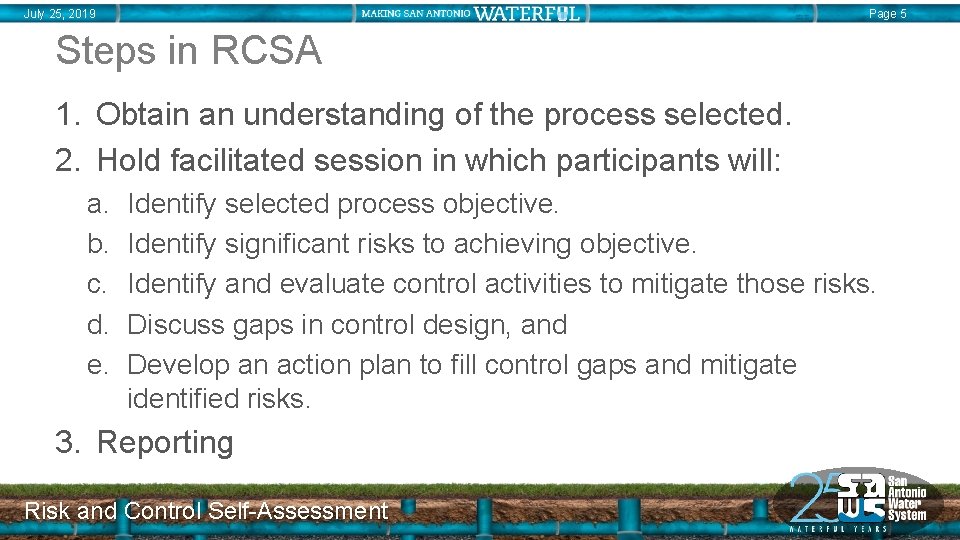 July 25, 2019

MAKING SAN ANTONIO WATERFUL

Page 5

Steps in RCSA

1. Obtain an understanding of the process selected.
2. Hold facilitated session in which participants will:
a. Identify selected process objective.
b. Identify significant risks to achieving objective.
c. Identify and evaluate control activities to mitigate those risks.
d. Discuss gaps in control design, and
e. Develop an action plan to fill control gaps and mitigate identified risks.
3. Reporting

Risk and Control Self-Assessment

25 SAWS San Antonio Water System
WATERFUL YEARS